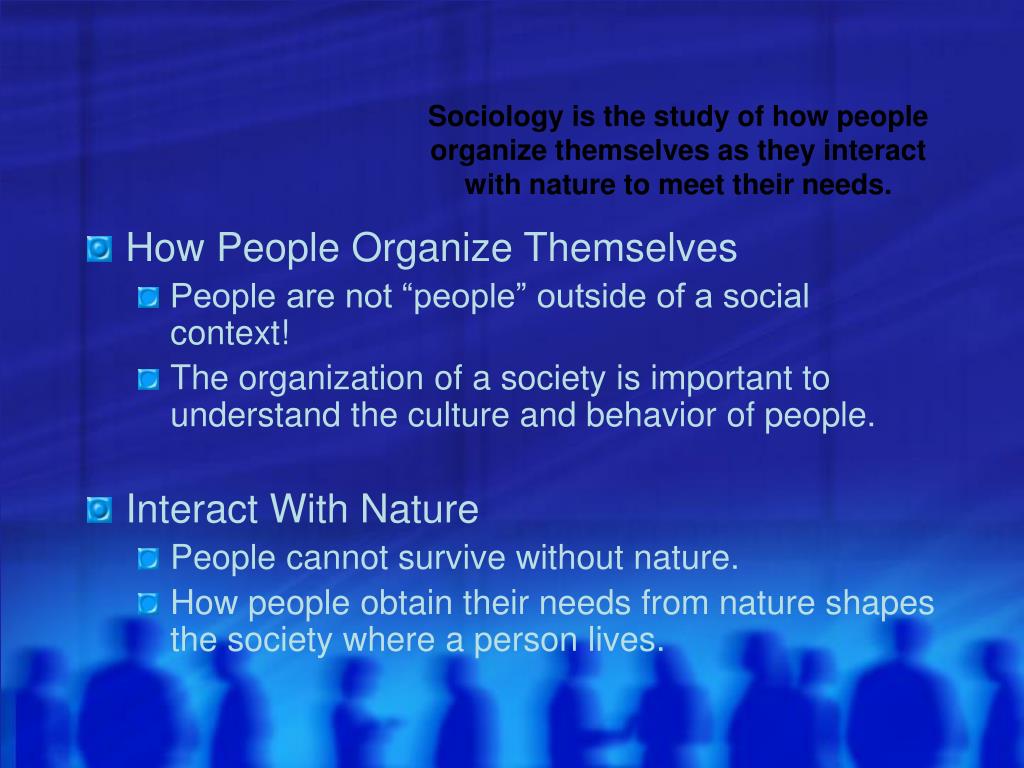 Sociology is the study of how people organize themselves as they interact with nature to meet their needs.

How People Organize Themselves

People are not “people” outside of a social context!

The organization of a society is important to understand the culture and behavior of people.

Interact With Nature

People cannot survive without nature.

How people obtain their needs from nature shapes the society where a person lives.